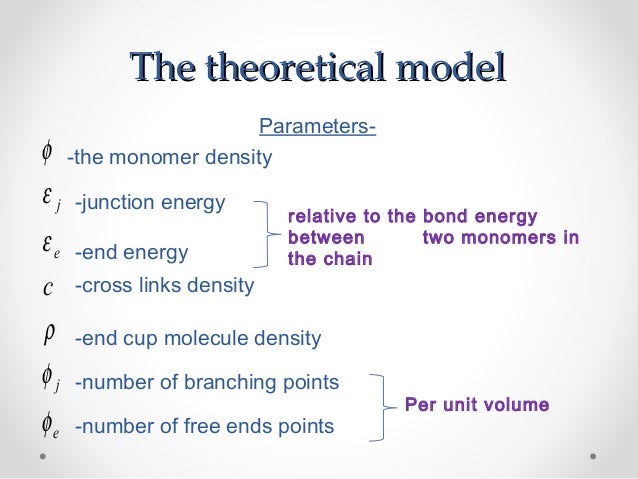 The theoretical model

Parameters-

$\phi$ -the monomer density

$\varepsilon_j$ -junction energy

$\varepsilon_e$ -end energy

relative to the bond energy between two monomers in the chain

$c$ -cross links density

$\rho$ -end cup molecule density

$\phi_j$ -number of branching points

$\phi_e$ -number of free ends points

Per unit volume